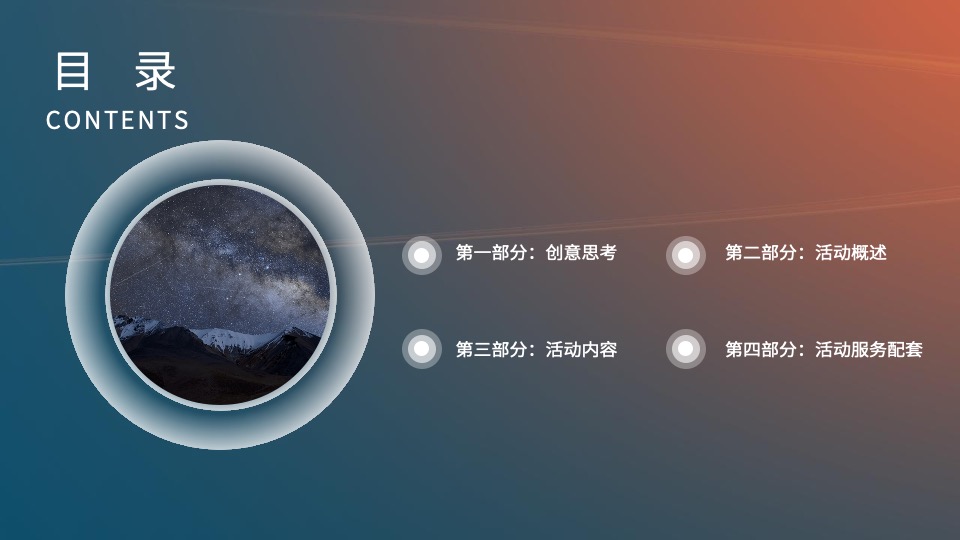 目 录
CONTENTS

第一部分：创意思考

第二部分：活动概述

第三部分：活动内容

第四部分：活动服务配套